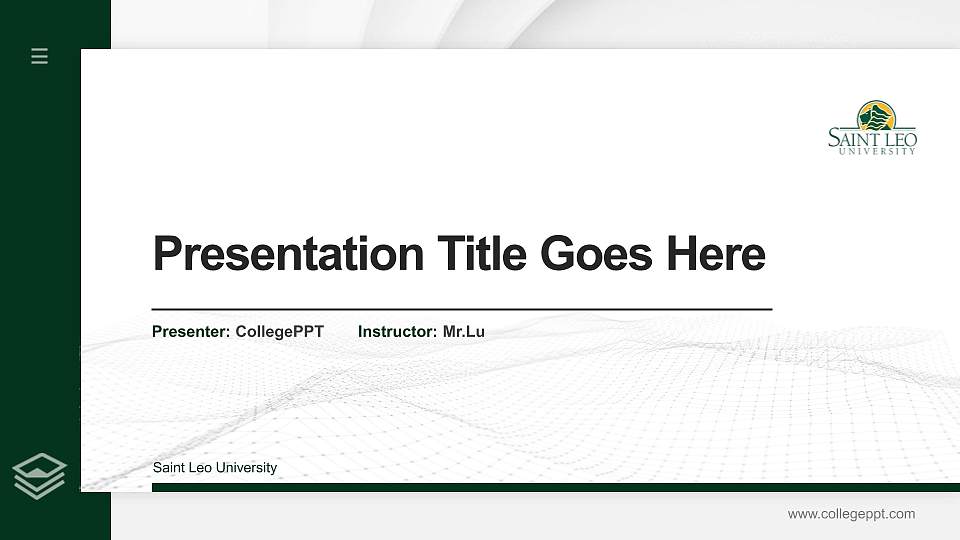 SAINT LEO UNIVERSITY

Presentation Title Goes Here

Presenter: CollegePPT Instructor: Mr.Lu

Saint Leo University

www.collegeppt.com